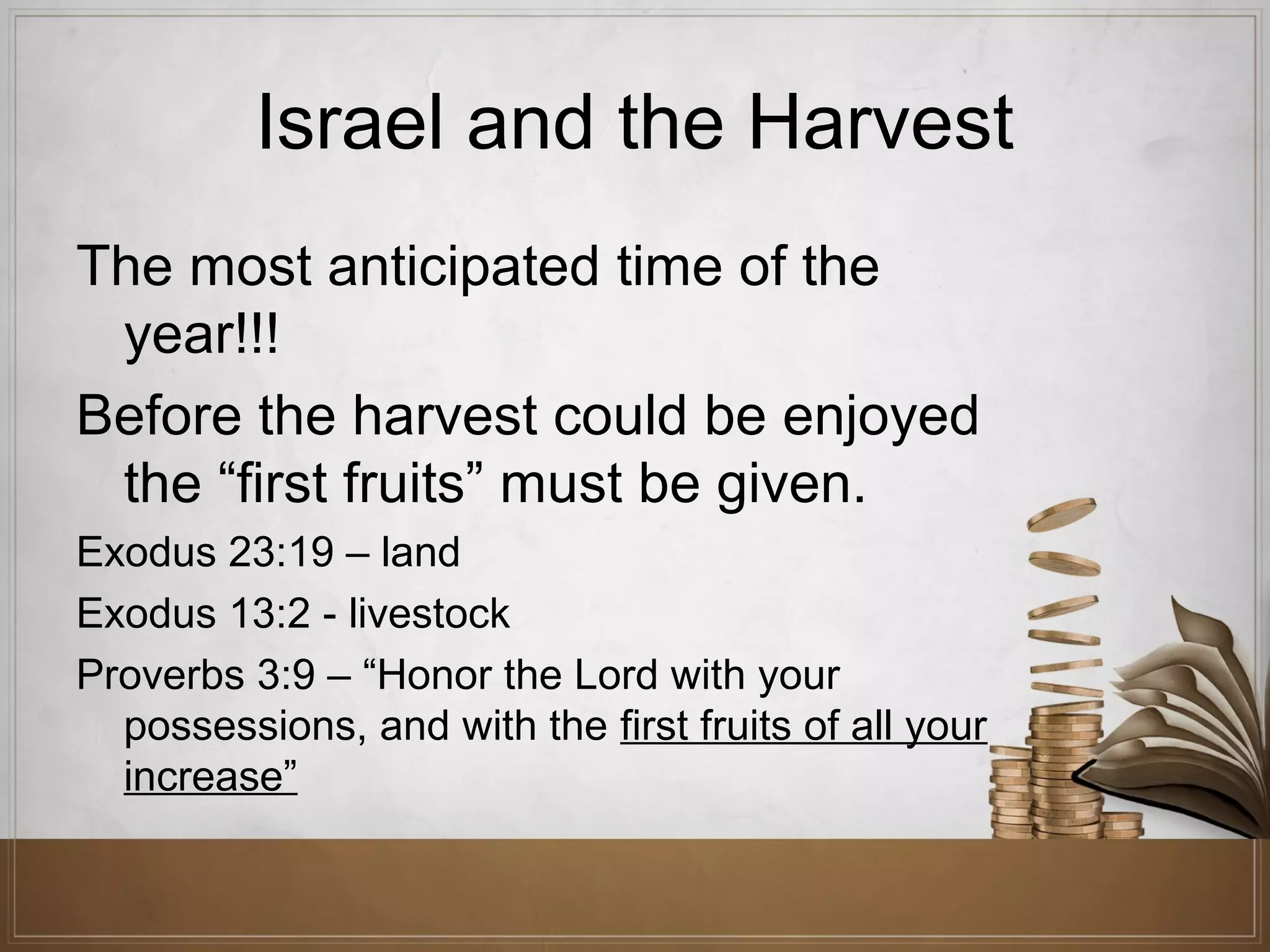 Israel and the Harvest

The most anticipated time of the year!!!

Before the harvest could be enjoyed the “first fruits” must be given.

Exodus 23:19 – land

Exodus 13:2 - livestock

Proverbs 3:9 – “Honor the Lord with your possessions, and with the first fruits of all your increase”